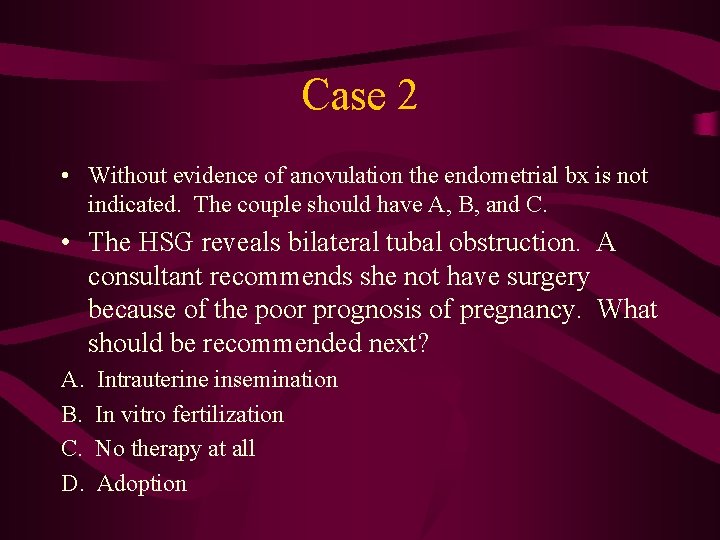 Case 2

• Without evidence of anovulation the endometrial bx is not indicated. The couple should have A, B, and C.

• The HSG reveals bilateral tubal obstruction. A consultant recommends she not have surgery because of the poor prognosis of pregnancy. What should be recommended next?

A. Intrauterine insemination

B. In vitro fertilization

C. No therapy at all

D. Adoption